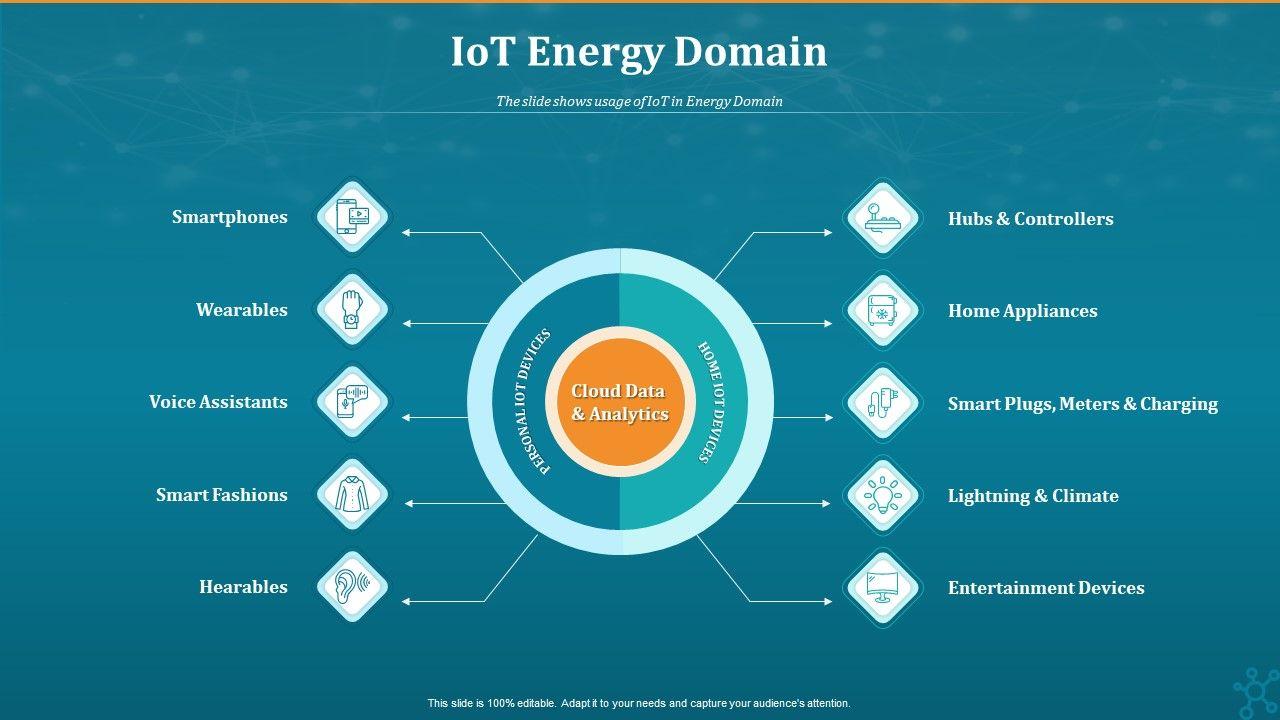 IoT Energy Domain

The slide shows usage of IoT in Energy Domain

Smartphones

Wearables

Voice Assistants

Smart Fashions

Hearables

PERSONAL IOT DEVICES

Cloud Data & Analytics

HOME IOT DEVICES

Hubs & Controllers

Home Appliances

Smart Plugs, Meters & Charging

Lightning & Climate

Entertainment Devices

This slide is 100% editable. Adapt it to your needs and capture your audience's attention.